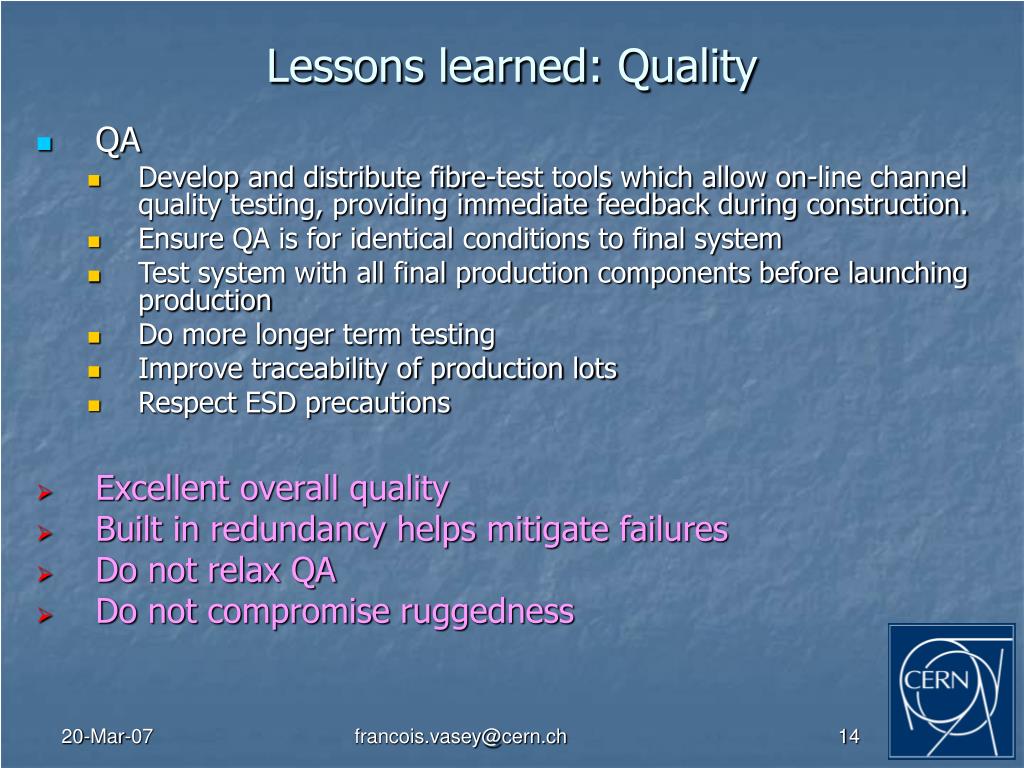 Lessons learned: Quality

QA

Develop and distribute fibre-test tools which allow on-line channel quality testing, providing immediate feedback during construction.

Ensure QA is for identical conditions to final system

Test system with all final production components before launching production

Do more longer term testing

Improve traceability of production lots

Respect ESD precautions

Excellent overall quality

Built in redundancy helps mitigate failures

Do not relax QA

Do not compromise ruggedness

CERN

20-Mar-07

francois.vasey@cern.ch

14